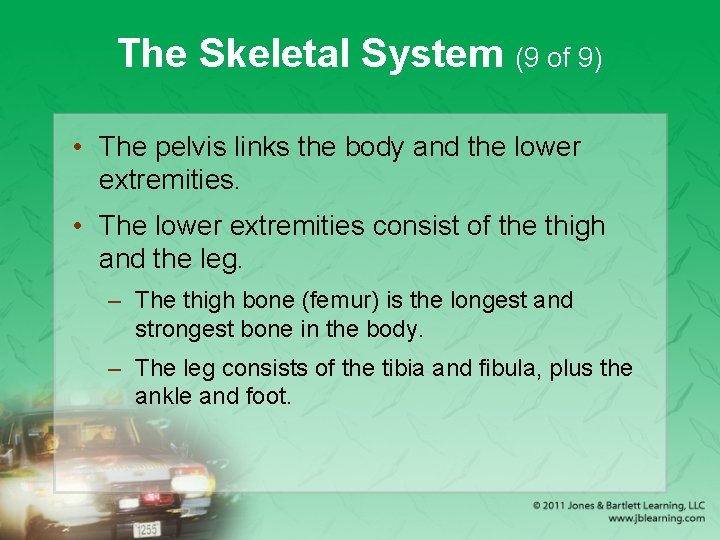 The Skeletal System (9 of 9)

• The pelvis links the body and the lower extremities.

• The lower extremities consist of the thigh and the leg.

– The thigh bone (femur) is the longest and strongest bone in the body.

– The leg consists of the tibia and fibula, plus the ankle and foot.

1255

© 2011 Jones & Bartlett Learning, LLC
www.jblearning.com